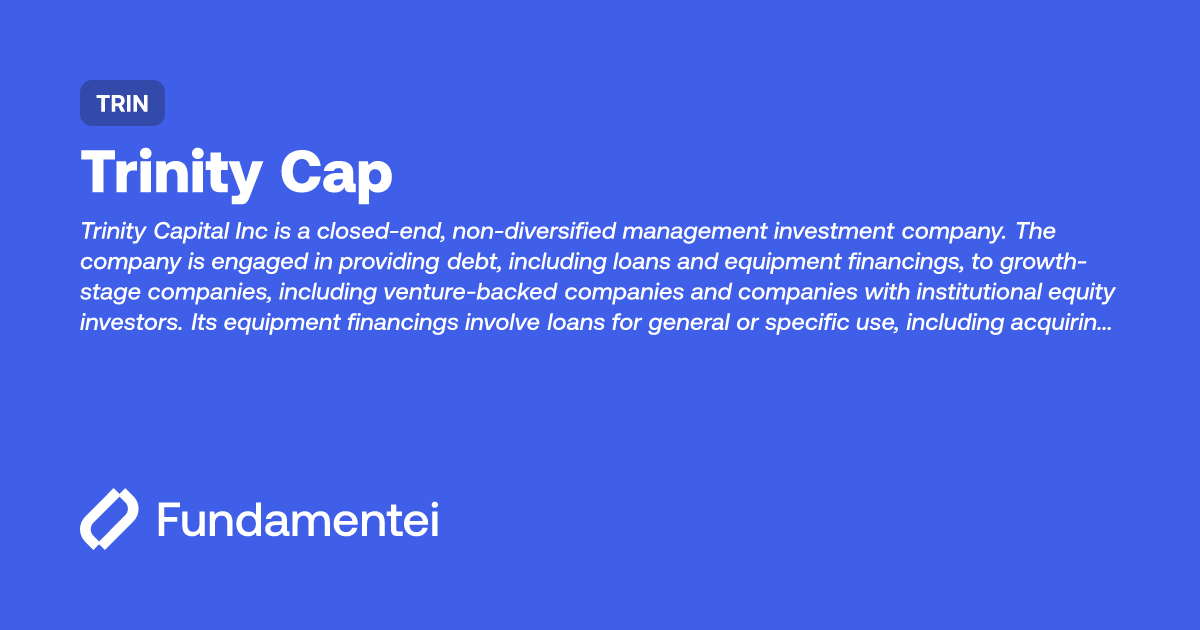 TRIN

Trinity Cap

Trinity Capital Inc is a closed-end, non-diversified management investment company. The company is engaged in providing debt, including loans and equipment financings, to growth-stage companies, including venture-backed companies and companies with institutional equity investors. Its equipment financings involve loans for general or specific use, including acquirin...

Fundamentei